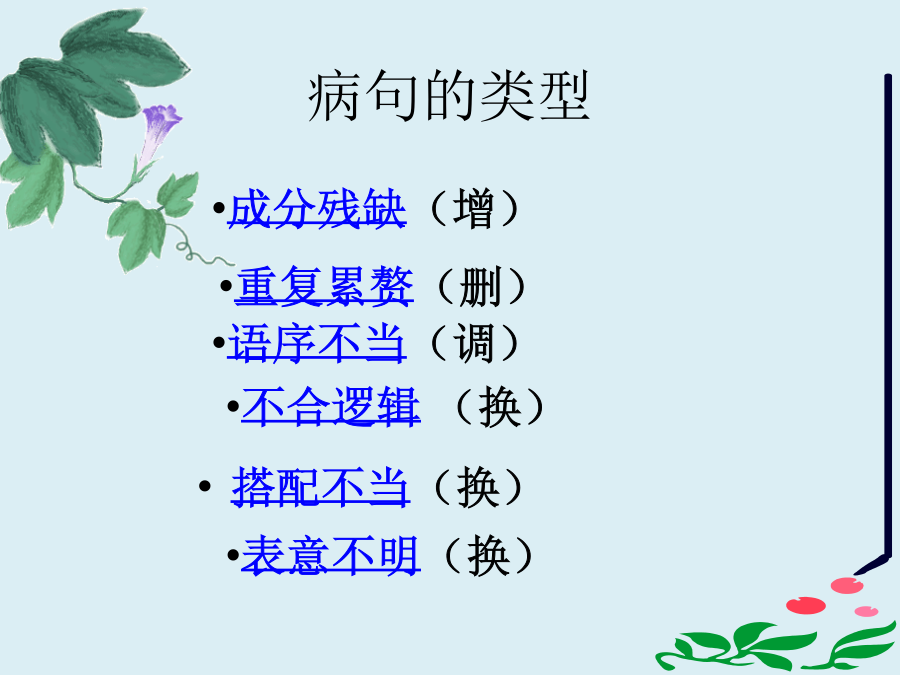 病句的类型

•成分残缺（增）

•重复累赘（删）

•语序不当（调）

•不合逻辑 （换）

• 搭配不当（换）

•表意不明（换）